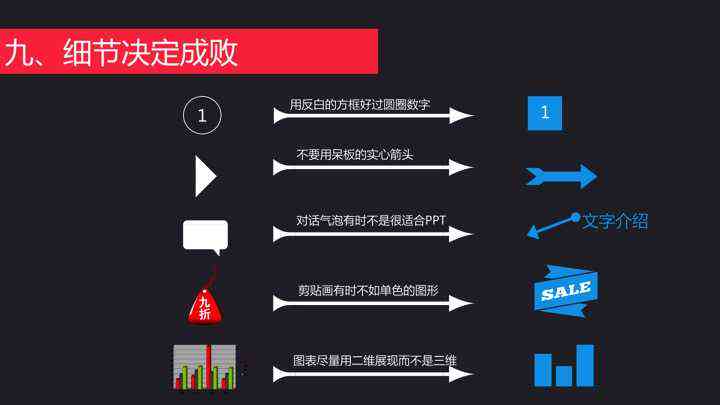 九、细节决定成败

1

用反白的方框好过圆圈数字

1

不要用呆板的实心箭头

对话气泡有时不是很适合PPT

文字介绍

九折

剪贴画有时不如单色的图形

SALE

图表尽量用二维展现而不是三维